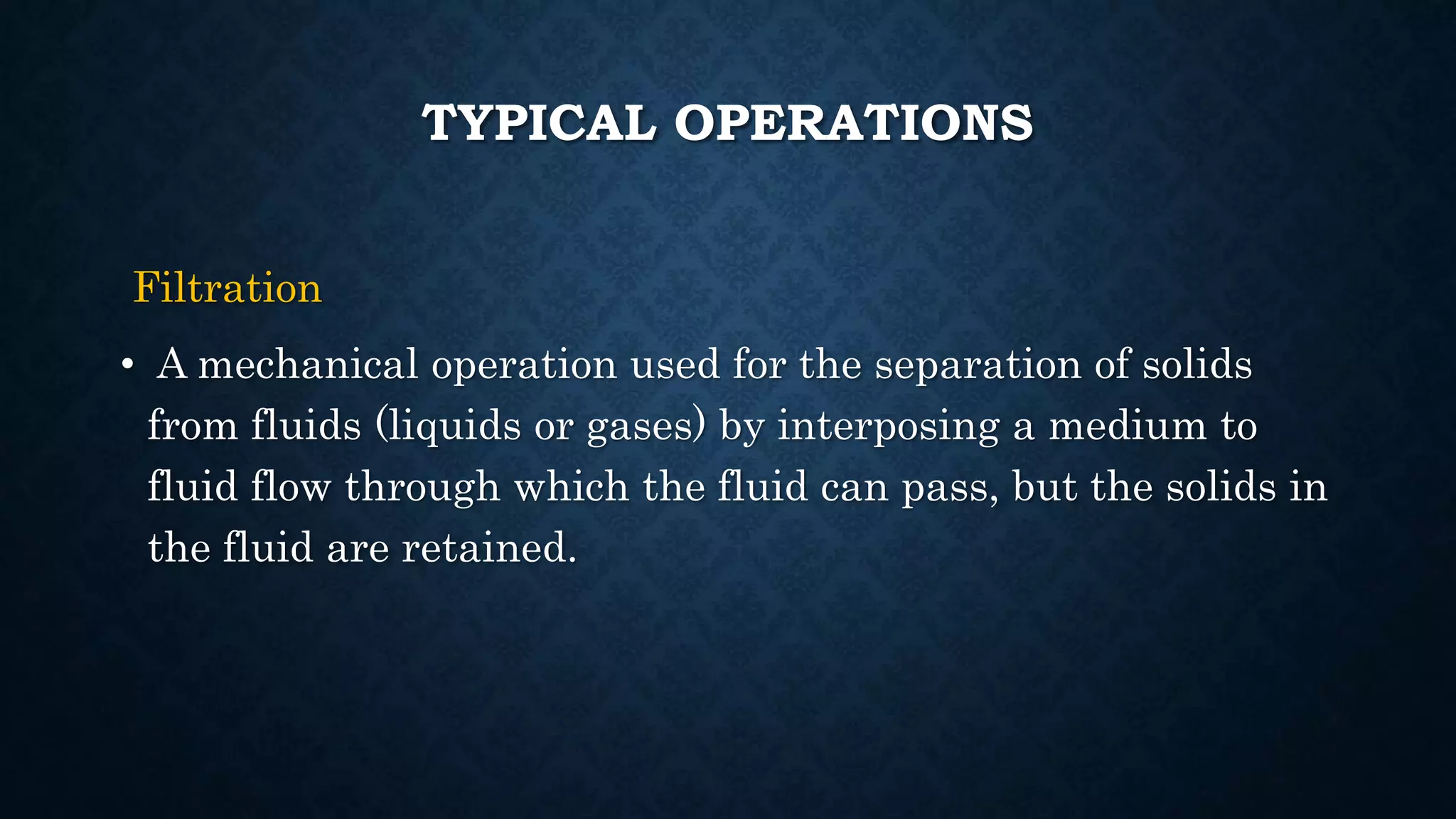 TYPICAL OPERATIONS

Filtration

• A mechanical operation used for the separation of solids from fluids (liquids or gases) by interposing a medium to fluid flow through which the fluid can pass, but the solids in the fluid are retained.